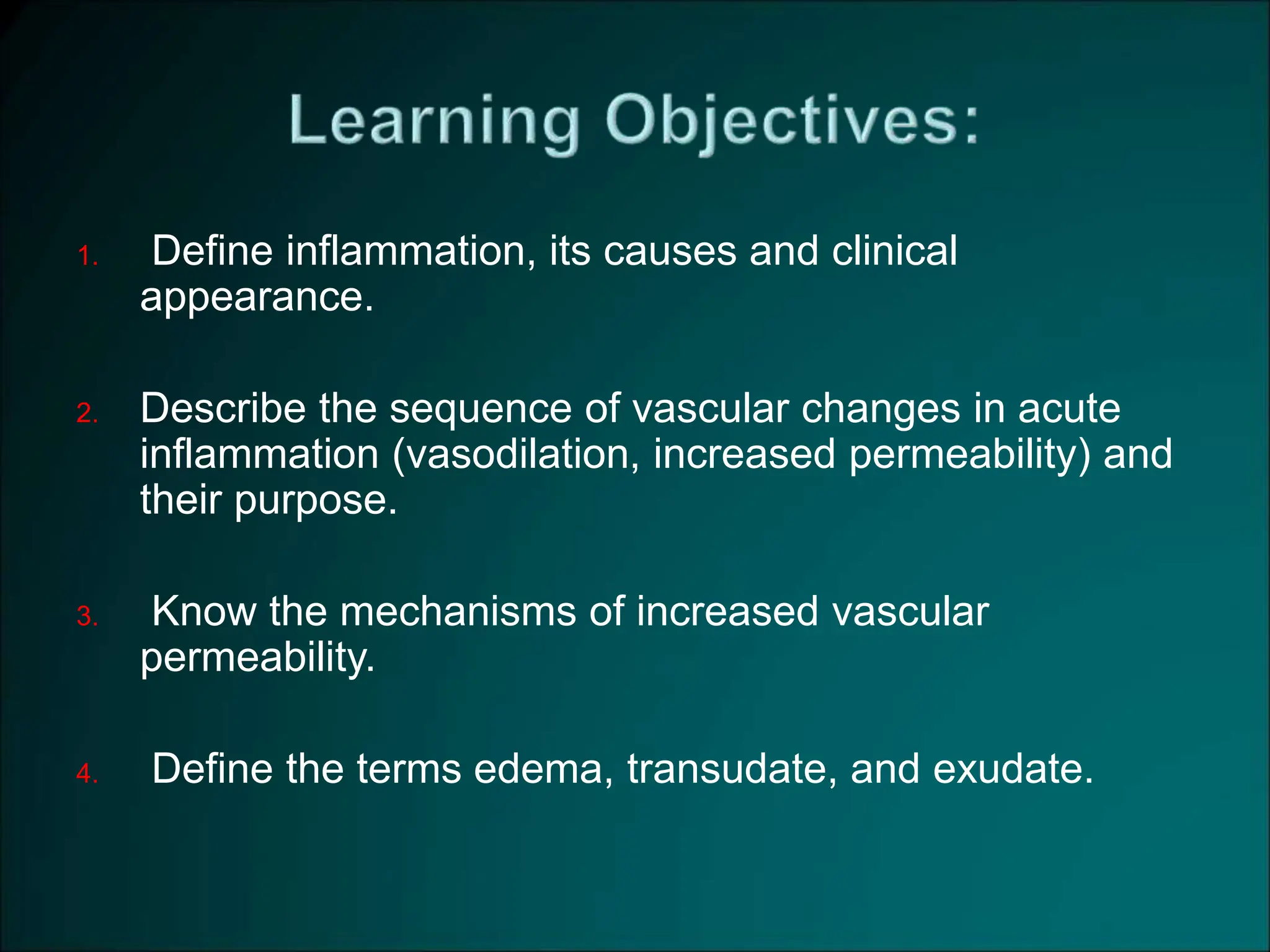 Learning Objectives:

1. Define inflammation, its causes and clinical appearance.

2. Describe the sequence of vascular changes in acute inflammation (vasodilation, increased permeability) and their purpose.

3. Know the mechanisms of increased vascular permeability.

4. Define the terms edema, transudate, and exudate.